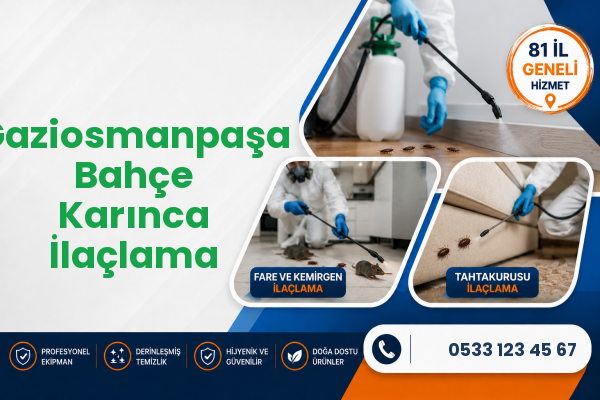 81 İL
GENELİ
HİZMET

Gaziosmanpaşa Bahçe Karınca İlaçlama

FARE VE KEMİRGEN
İLAÇLAMA

TAHTAKURUSU
İLAÇLAMA

PROFESYONEL EKİPMAN

DERİNLEŞMİŞ TEMİZLİK

HİJYENİK VE GÜVENİLİR

DOĞA DOSTU ÜRÜNLER

0533 123 45 67